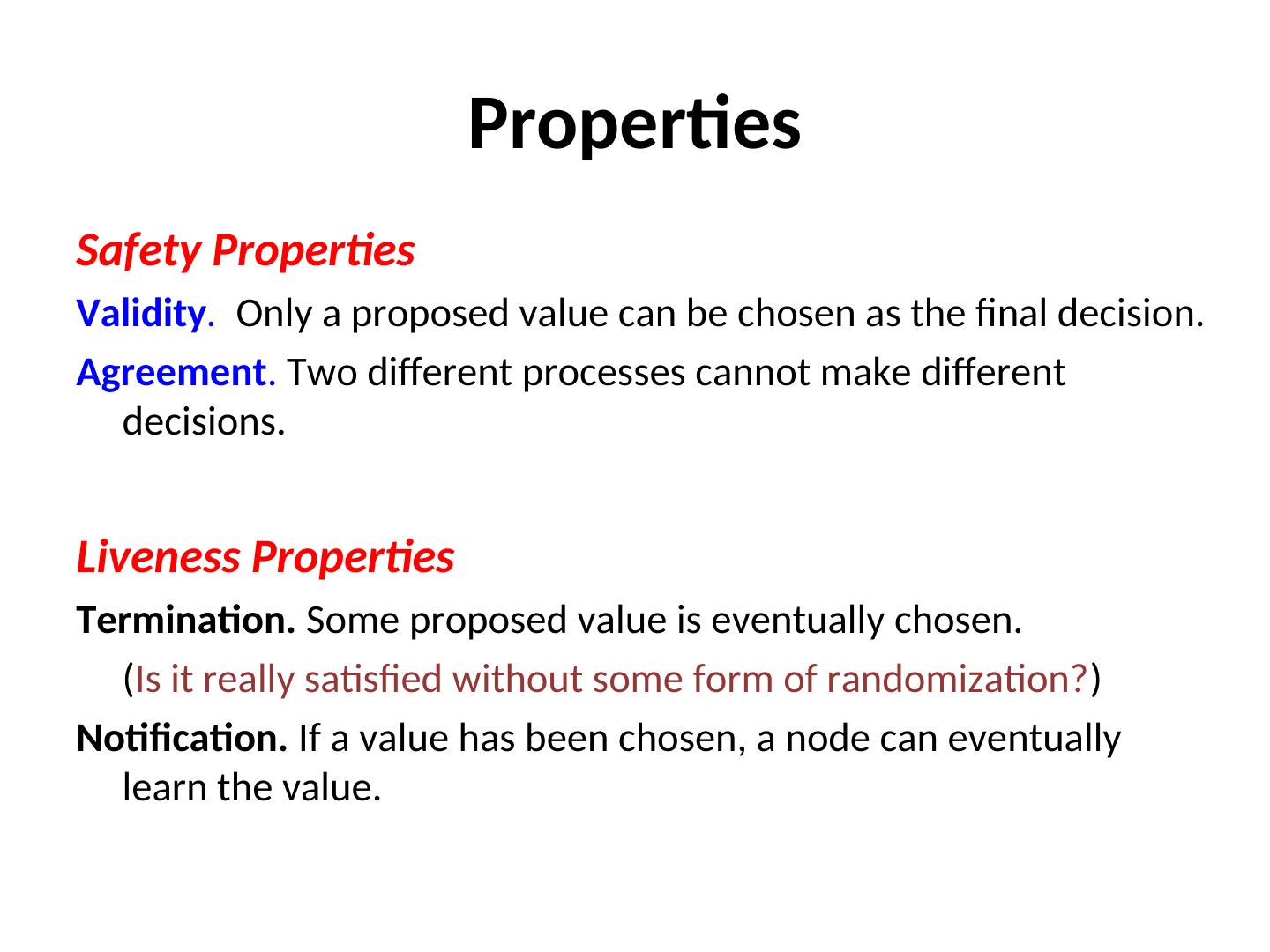 Properties

Safety Properties

Validity. Only a proposed value can be chosen as the final decision.

Agreement. Two different processes cannot make different decisions.

Liveness Properties

Termination. Some proposed value is eventually chosen.

(Is it really satisfied without some form of randomization?)

Notification. If a value has been chosen, a node can eventually learn the value.